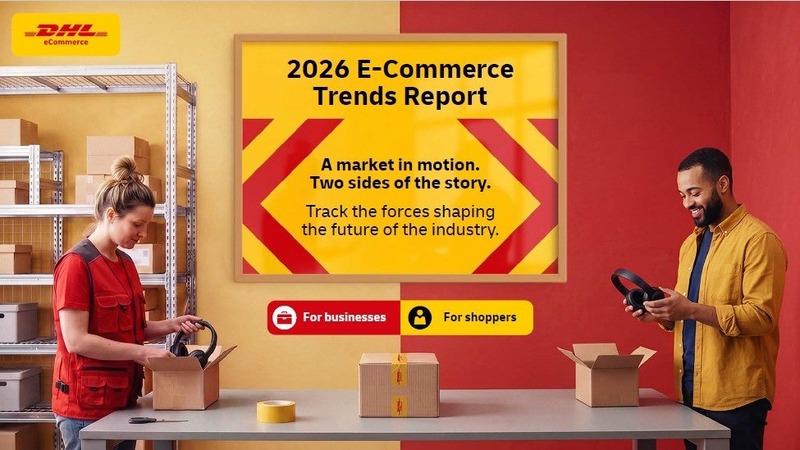 DHL
eCommerce

2026 E-Commerce Trends Report

A market in motion. Two sides of the story.

Track the forces shaping the future of the industry.

For businesses

For shoppers